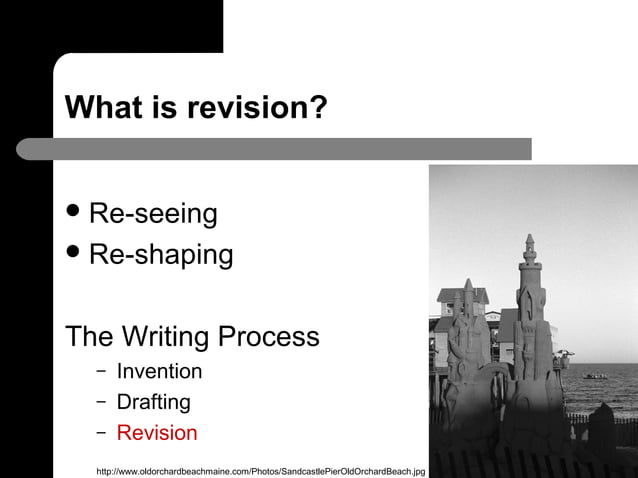 What is revision?

• Re-seeing
• Re-shaping

The Writing Process
– Invention
– Drafting
– Revision

http://www.oldorchardbeachmaine.com/Photos/SandcastlePierOldOrchardBeach.jpg